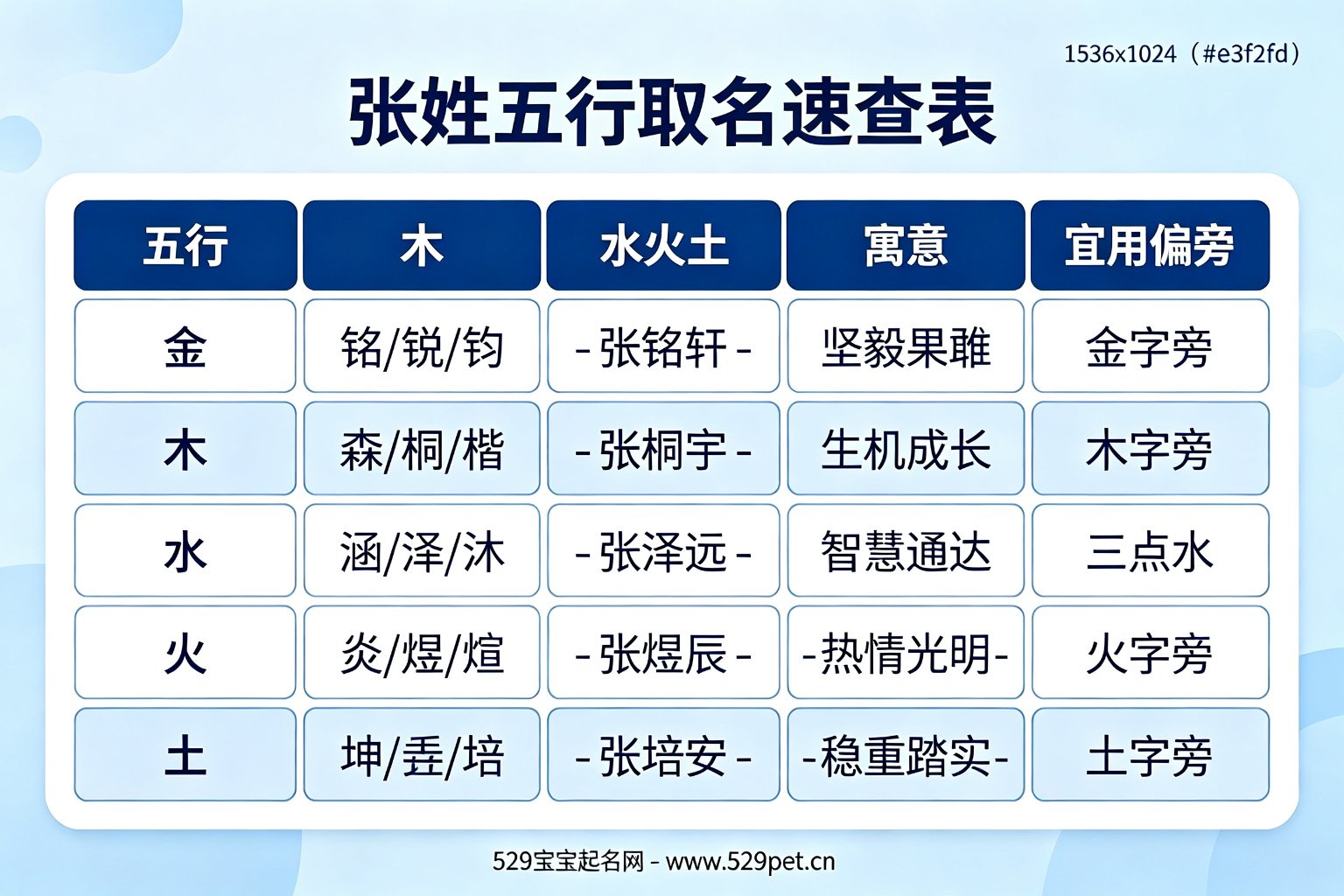 1536x1024（#e3f2fd）

张姓五行取名速查表

| 五行 | 木 | 水火土 | 寓意 | 宜用偏旁 |
|---|---|---|---|---|
| 金 | 铭/锐/钧 | -张铭轩- | 坚毅果雎 | 金字旁 |
| 木 | 森/桐/楷 | -张桐宇- | 生机成长 | 木字旁 |
| 水 | 涵/泽/沐 | -张泽远- | 智慧通达 | 三点水 |
| 火 | 炎/煜/煊 | -张煜辰- | -热情光明- | 火字旁 |
| 土 | 坤/垚/培 | -张培安- | -稳重踏实- | 土字旁 |

529宝宝起名网 - www.529pet.cn